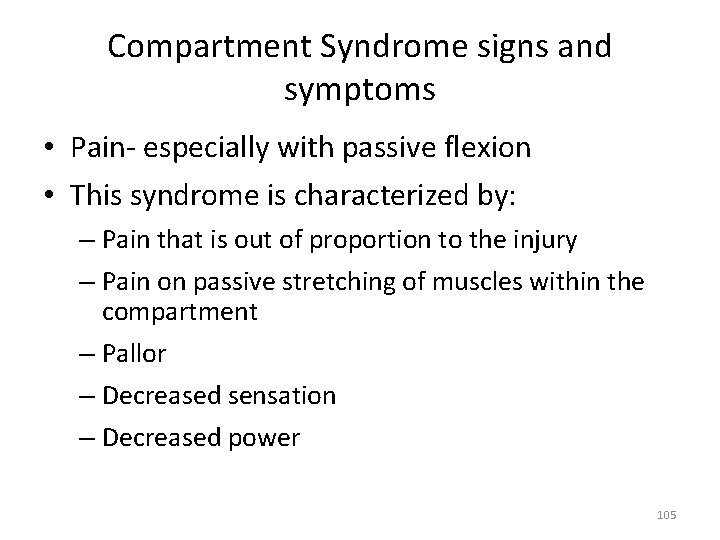 Compartment Syndrome signs and symptoms

• Pain- especially with passive flexion
• This syndrome is characterized by:
– Pain that is out of proportion to the injury
– Pain on passive stretching of muscles within the compartment
– Pallor
– Decreased sensation
– Decreased power

105